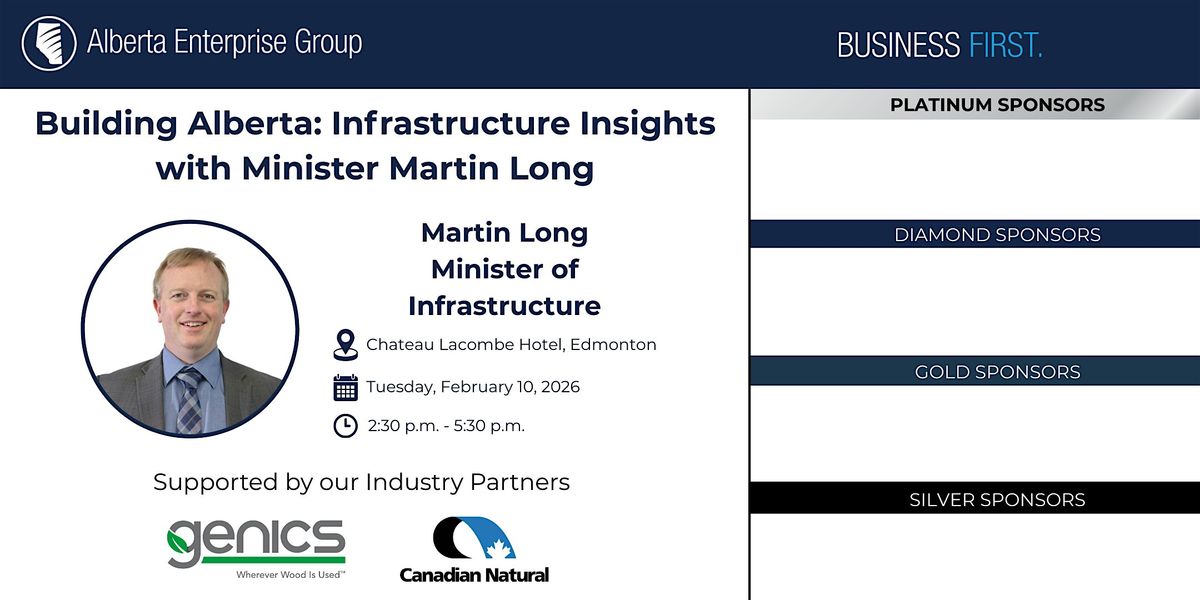 Alberta Enterprise Group

BUSINESS FIRST.

Building Alberta: Infrastructure Insights with Minister Martin Long

Martin Long
Minister of Infrastructure

Chateau Lacombe Hotel, Edmonton

Tuesday, February 10, 2026

2:30 p.m. - 5:30 p.m.

Supported by our Industry Partners

genics
Wherever Wood Is Used™

Canadian Natural

PLATINUM SPONSORS

DIAMOND SPONSORS

GOLD SPONSORS

SILVER SPONSORS